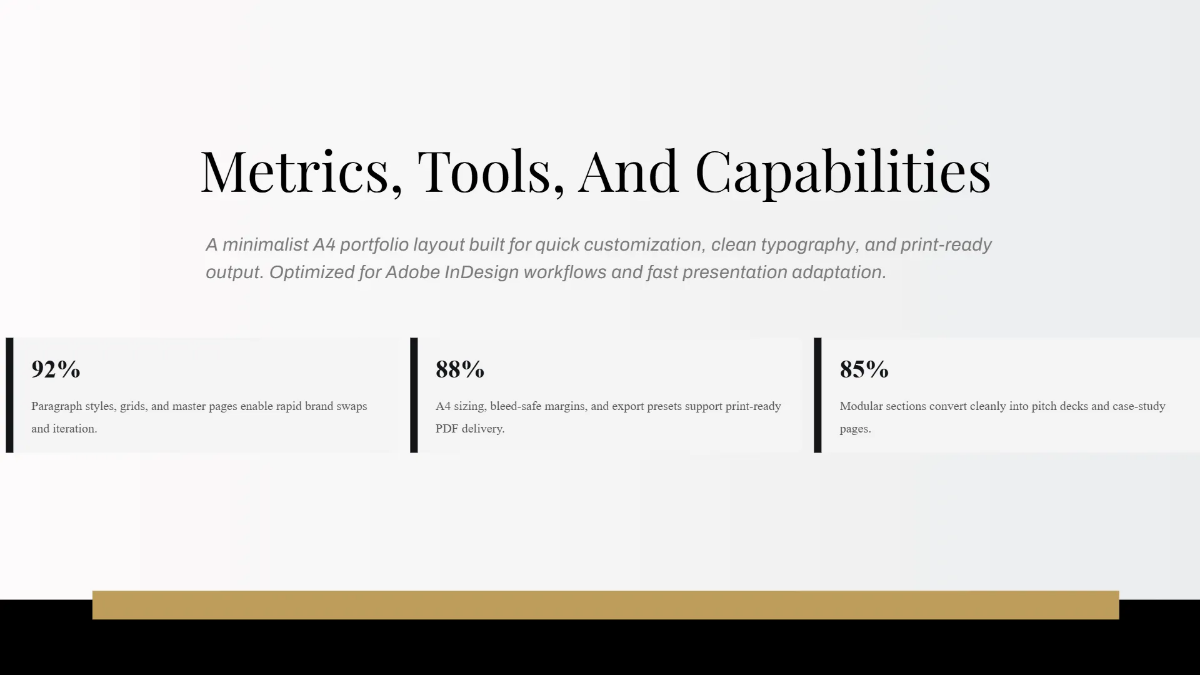 Metrics, Tools, And Capabilities

A minimalist A4 portfolio layout built for quick customization, clean typography, and print-ready output. Optimized for Adobe InDesign workflows and fast presentation adaptation.

92%

Paragraph styles, grids, and master pages enable rapid brand swaps and iteration.

88%

A4 sizing, bleed-safe margins, and export presets support print-ready PDF delivery.

85%

Modular sections convert cleanly into pitch decks and case-study pages.